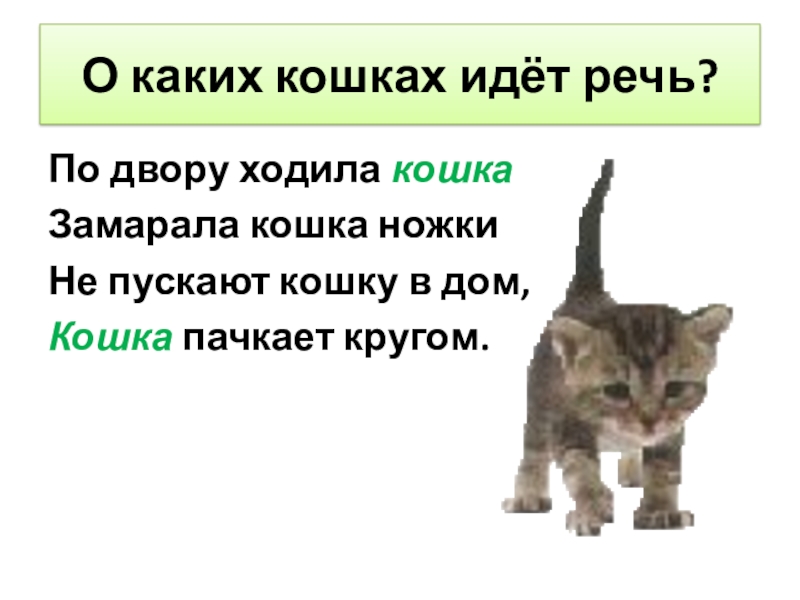 О каких кошках идёт речь?

По двору ходила кошка
Замарала кошка ножки
Не пускают кошку в дом,
Кошка пачкает кругом.